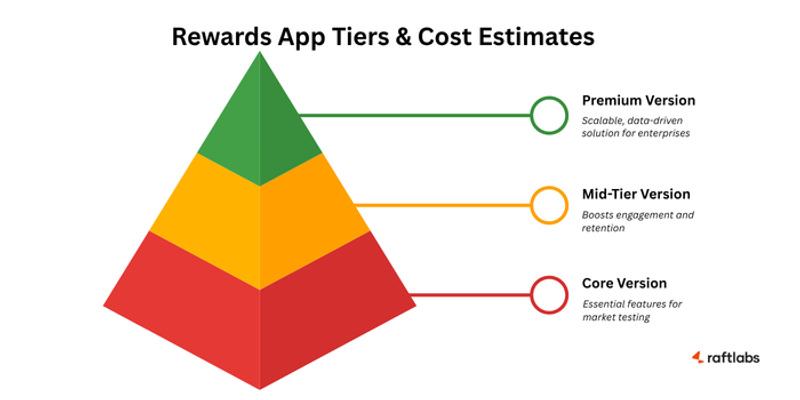 Rewards App Tiers & Cost Estimates

Premium Version
Scalable, data-driven solution for enterprises

Mid-Tier Version
Boosts engagement and retention

Core Version
Essential features for market testing

raftlabs